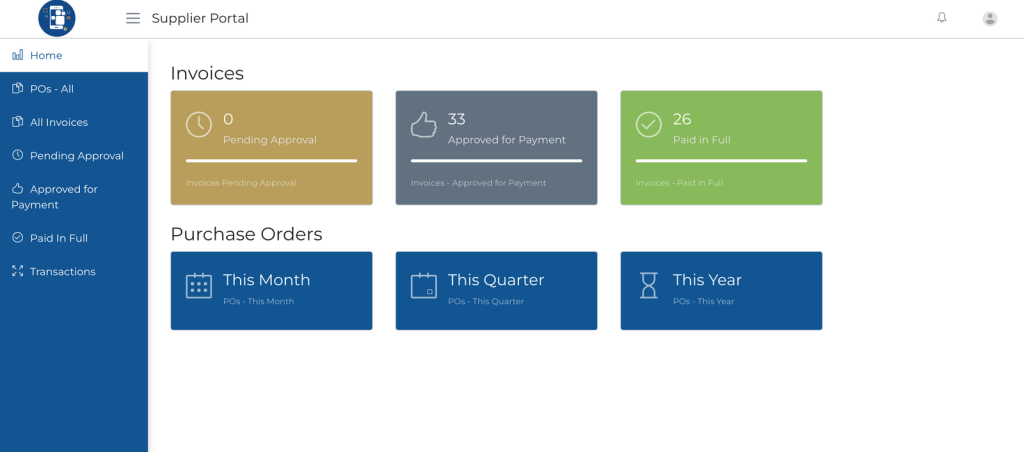 Supplier Portal

Home
POs - All
All Invoices
Pending Approval
Approved for Payment
Paid In Full
Transactions

Invoices

0
Pending Approval
Invoices Pending Approval

33
Approved for Payment
Invoices - Approved for Payment

26
Paid in Full
Invoices - Paid in Full

Purchase Orders

This Month
POs - This Month

This Quarter
POs - This Quarter

This Year
POs - This Year